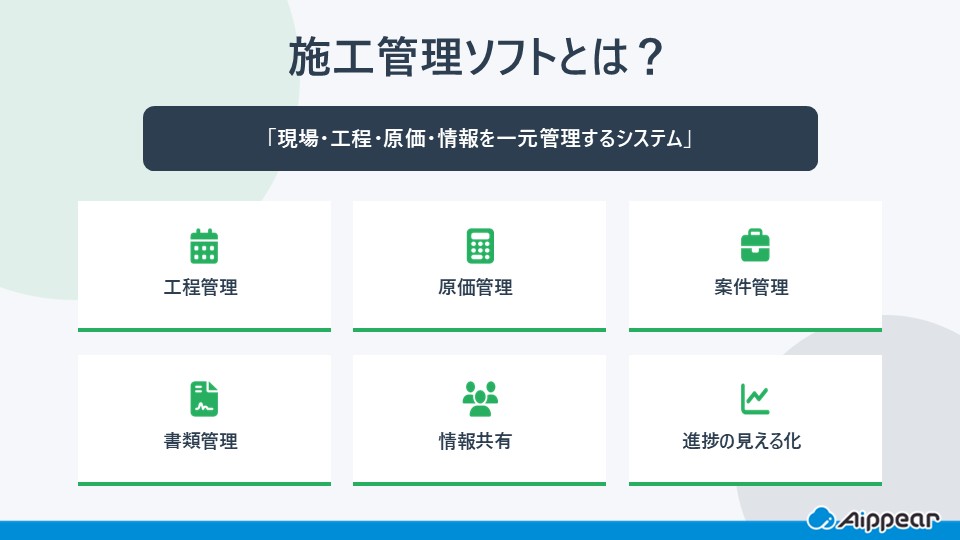 施工管理ソフトとは？

「現場・工程・原価・情報を一元管理するシステム」

工程管理

原価管理

案件管理

書類管理

情報共有

進捗の見える化

Aippear